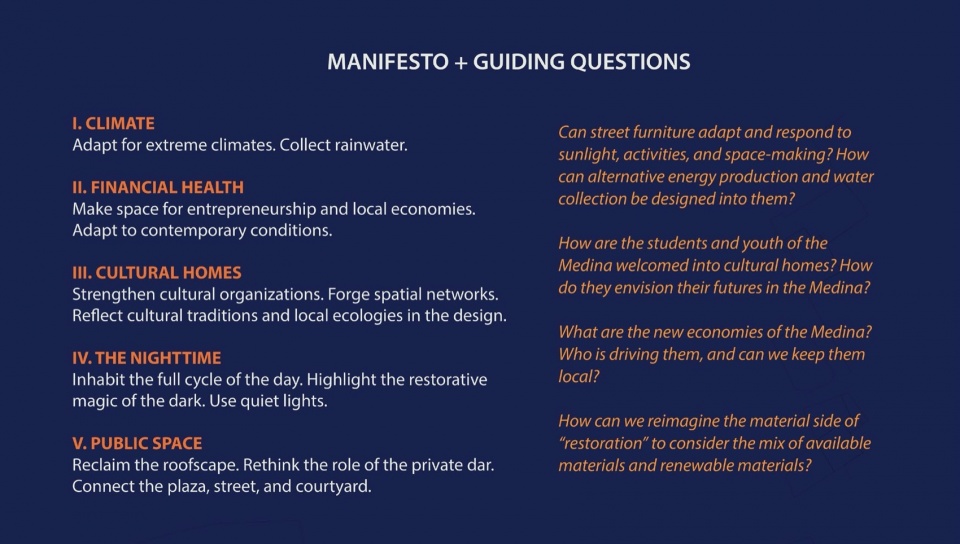 MANIFESTO + GUIDING QUESTIONS

I. CLIMATE
Adapt for extreme climates. Collect rainwater.

II. FINANCIAL HEALTH
Make space for entrepreneurship and local economies. Adapt to contemporary conditions.

III. CULTURAL HOMES
Strengthen cultural organizations. Forge spatial networks. Reflect cultural traditions and local ecologies in the design.

IV. THE NIGHTTIME
Inhabit the full cycle of the day. Highlight the restorative magic of the dark. Use quiet lights.

V. PUBLIC SPACE
Reclaim the roofscape. Rethink the role of the private dar. Connect the plaza, street, and courtyard.

Can street furniture adapt and respond to sunlight, activities, and space-making? How can alternative energy production and water collection be designed into them?

How are the students and youth of the Medina welcomed into cultural homes? How do they envision their futures in the Medina?

What are the new economies of the Medina? Who is driving them, and can we keep them local?

How can we reimagine the material side of "restoration" to consider the mix of available materials and renewable materials?